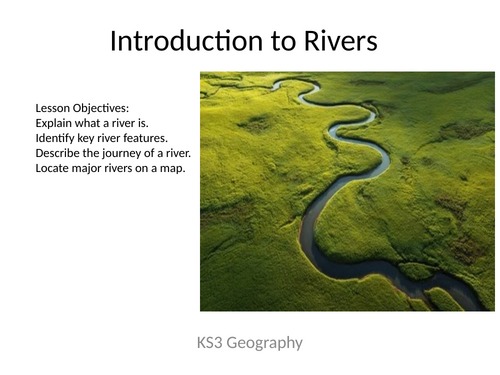 Introduction to Rivers

Lesson Objectives:
Explain what a river is.
Identify key river features.
Describe the journey of a river.
Locate major rivers on a map.

KS3 Geography